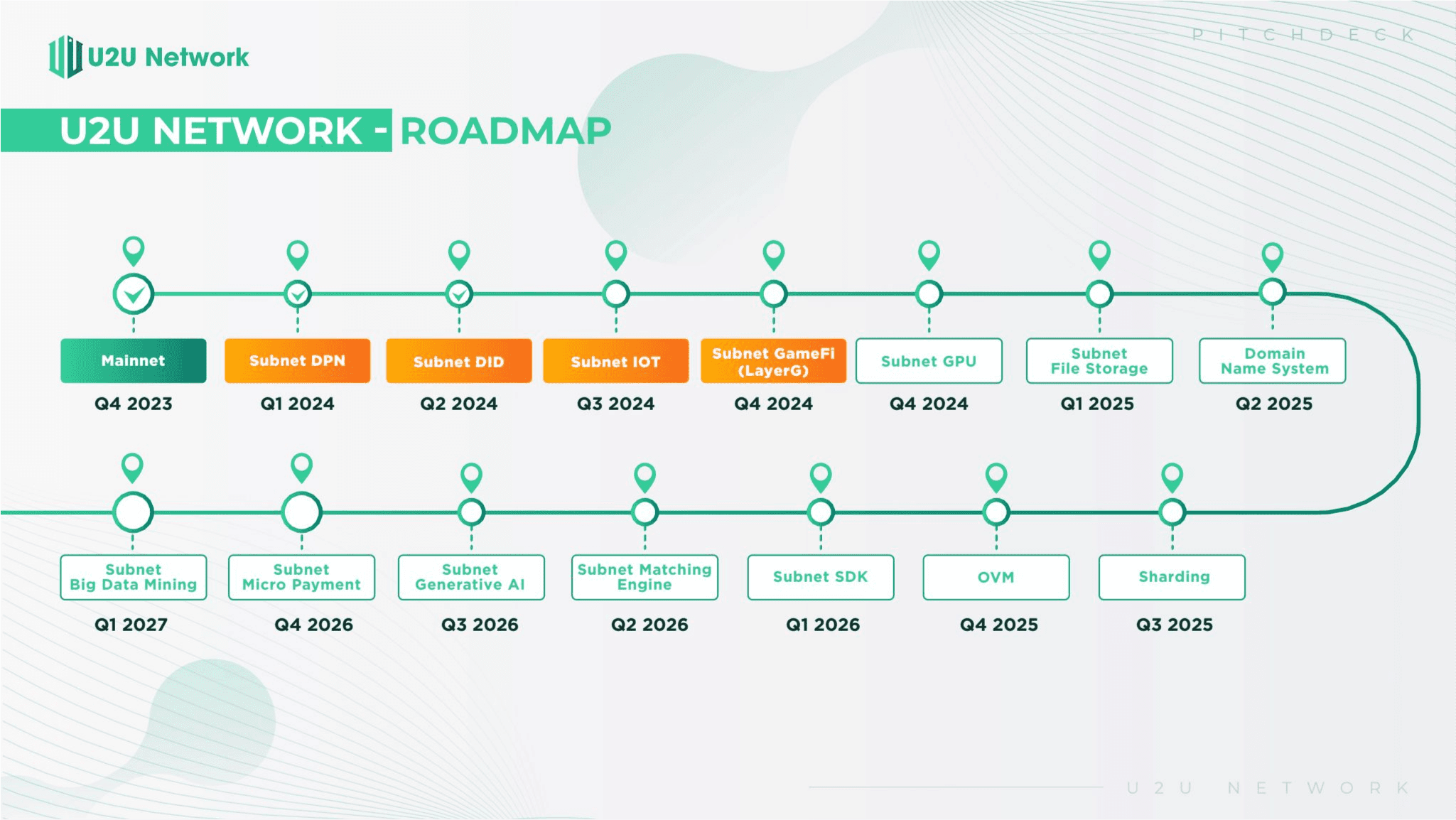 U2U Network

PITCHDECK

U2U NETWORK - ROADMAP

Mainnet
Q4 2023

Subnet DPN
Q1 2024

Subnet DID
Q2 2024

Subnet IOT
Q3 2024

Subnet GameFi (LayerG)
Q4 2024

Subnet GPU
Q4 2024

Subnet File Storage
Q1 2025

Domain Name System
Q2 2025

Subnet Big Data Mining
Q1 2027

Subnet Micro Payment
Q4 2026

Subnet Generative AI
Q3 2026

Subnet Matching Engine
Q2 2026

Subnet SDK
Q1 2026

OVM
Q4 2025

Sharding
Q3 2025

U2U NETWORK